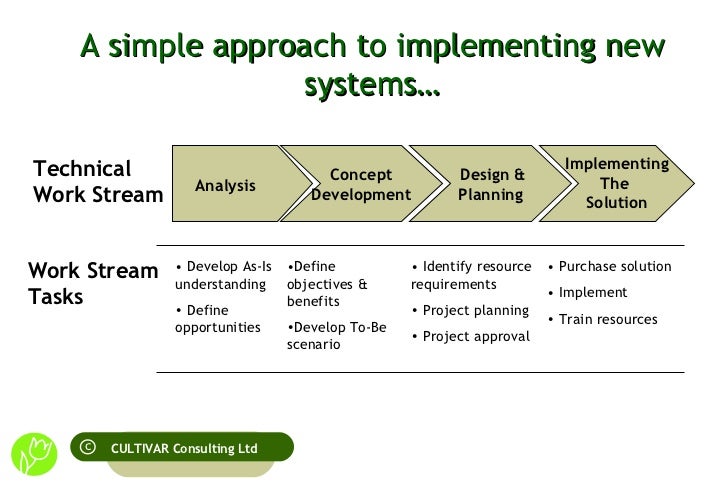 A simple approach to implementing new systems…

Technical Work Stream

Analysis

Concept Development

Design & Planning

Implementing The Solution

Work Stream Tasks

• Develop As-Is understanding

• Define opportunities

•Define objectives & benefits

•Develop To-Be scenario

• Identify resource requirements

• Project planning

• Project approval

• Purchase solution

• Implement

• Train resources

© CULTIVAR Consulting Ltd